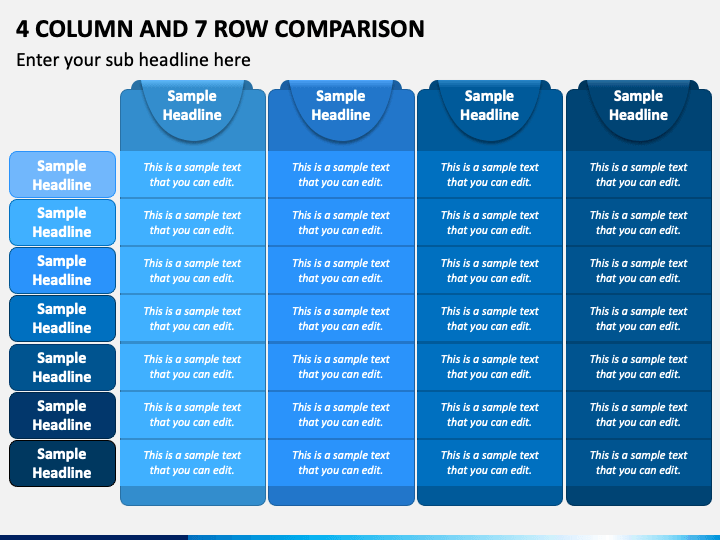 4 COLUMN AND 7 ROW COMPARISON

Enter your sub headline here

| | Sample Headline | Sample Headline | Sample Headline | Sample Headline |
|---|---|---|---|---|
| Sample Headline | This is a sample text that you can edit. | This is a sample text that you can edit. | This is a sample text that you can edit. | This is a sample text that you can edit. |
| Sample Headline | This is a sample text that you can edit. | This is a sample text that you can edit. | This is a sample text that you can edit. | This is a sample text that you can edit. |
| Sample Headline | This is a sample text that you can edit. | This is a sample text that you can edit. | This is a sample text that you can edit. | This is a sample text that you can edit. |
| Sample Headline | This is a sample text that you can edit. | This is a sample text that you can edit. | This is a sample text that you can edit. | This is a sample text that you can edit. |
| Sample Headline | This is a sample text that you can edit. | This is a sample text that you can edit. | This is a sample text that you can edit. | This is a sample text that you can edit. |
| Sample Headline | This is a sample text that you can edit. | This is a sample text that you can edit. | This is a sample text that you can edit. | This is a sample text that you can edit. |
| Sample Headline | This is a sample text that you can edit. | This is a sample text that you can edit. | This is a sample text that you can edit. | This is a sample text that you can edit. |